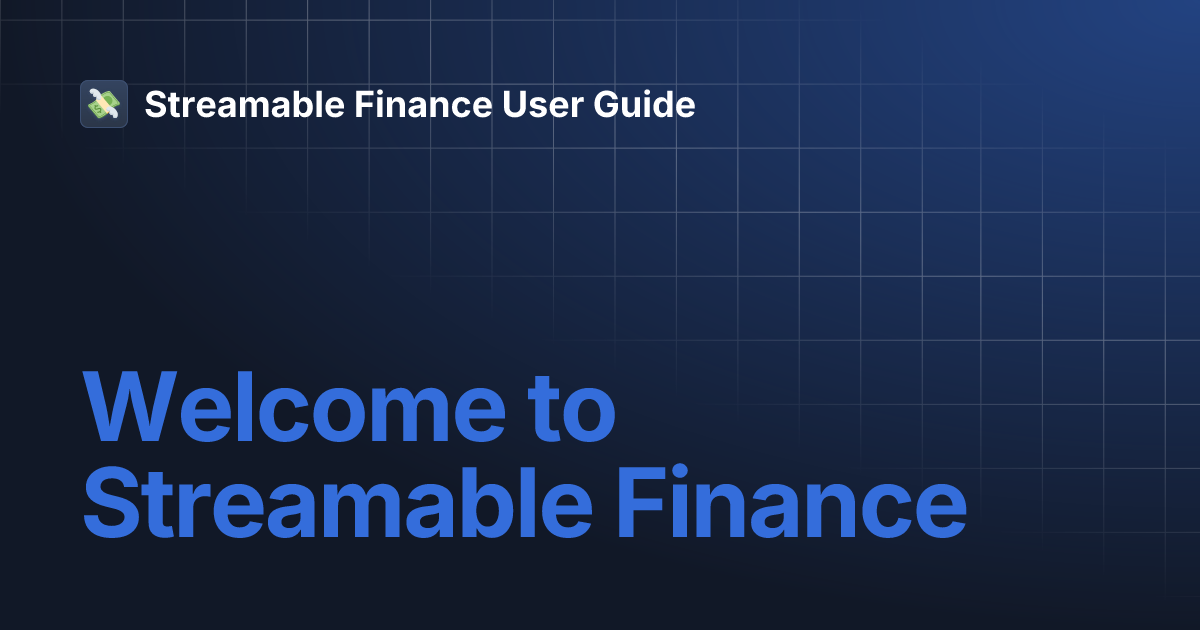 Streamable Finance User Guide

Welcome to Streamable Finance